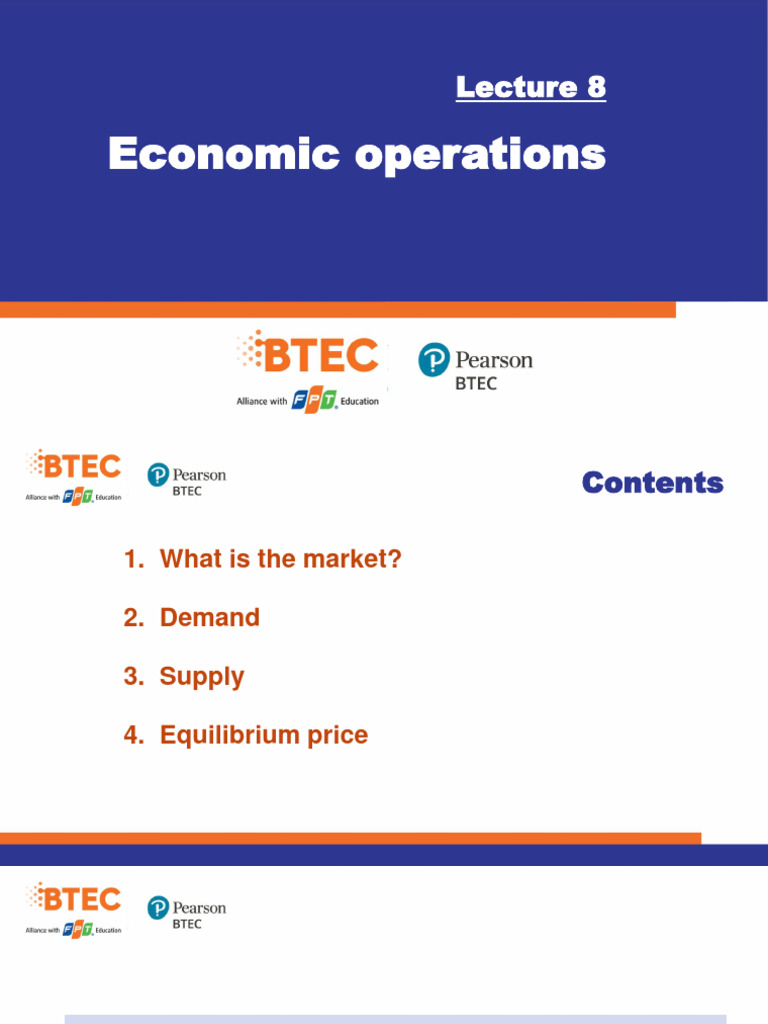 Lecture 8

Economic operations

BTEC
Alliance with FPT Education

Pearson
BTEC

BTEC
Alliance with FPT Education

Pearson
BTEC

Contents

1. What is the market?

2. Demand

3. Supply

4. Equilibrium price

BTEC
Alliance with FPT Education

Pearson
BTEC